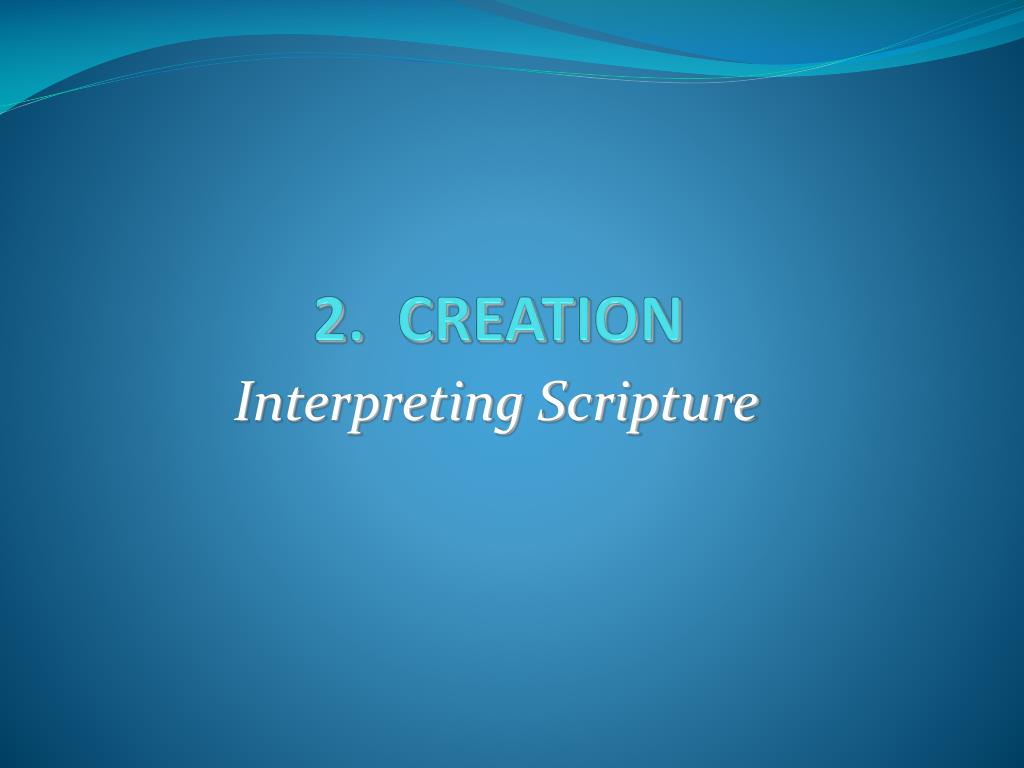 2. CREATION

Interpreting Scripture